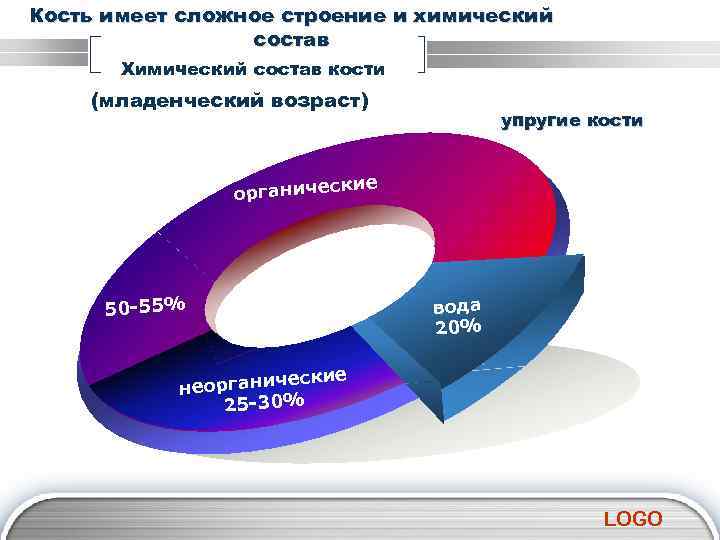 Кость имеет сложное строение и химический состав

Химический состав кости

(младенческий возраст)

упругие кости

органические

50-55%

вода 20%

неорганические 25-30%

LOGO